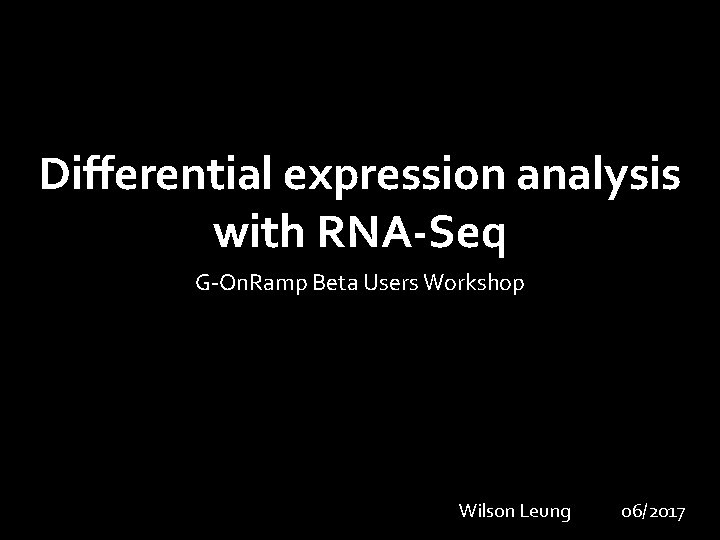 Differential expression analysis with RNA-Seq

G-OnRamp Beta Users Workshop

Wilson Leung 06/2017